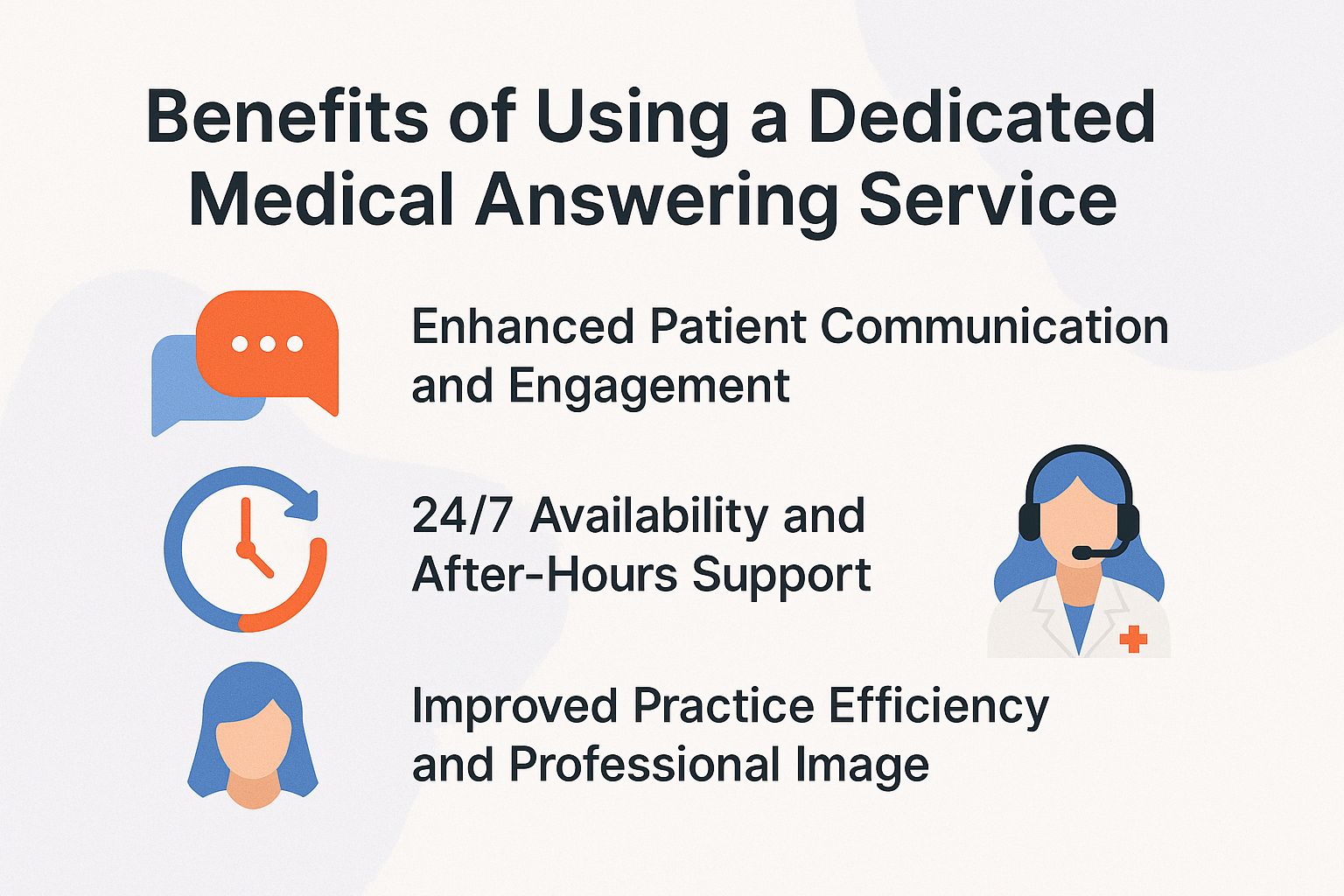 Benefits of Using a Dedicated Medical Answering Service

Enhanced Patient Communication and Engagement

24/7 Availability and After-Hours Support

Improved Practice Efficiency and Professional Image